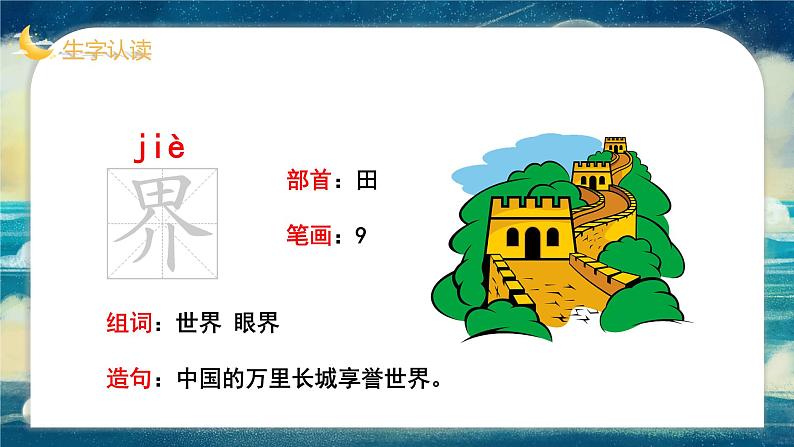 生字认读

jiè

界

部首：田

笔画：9

组词：世界 眼界

造句：中国的万里长城享誉世界。